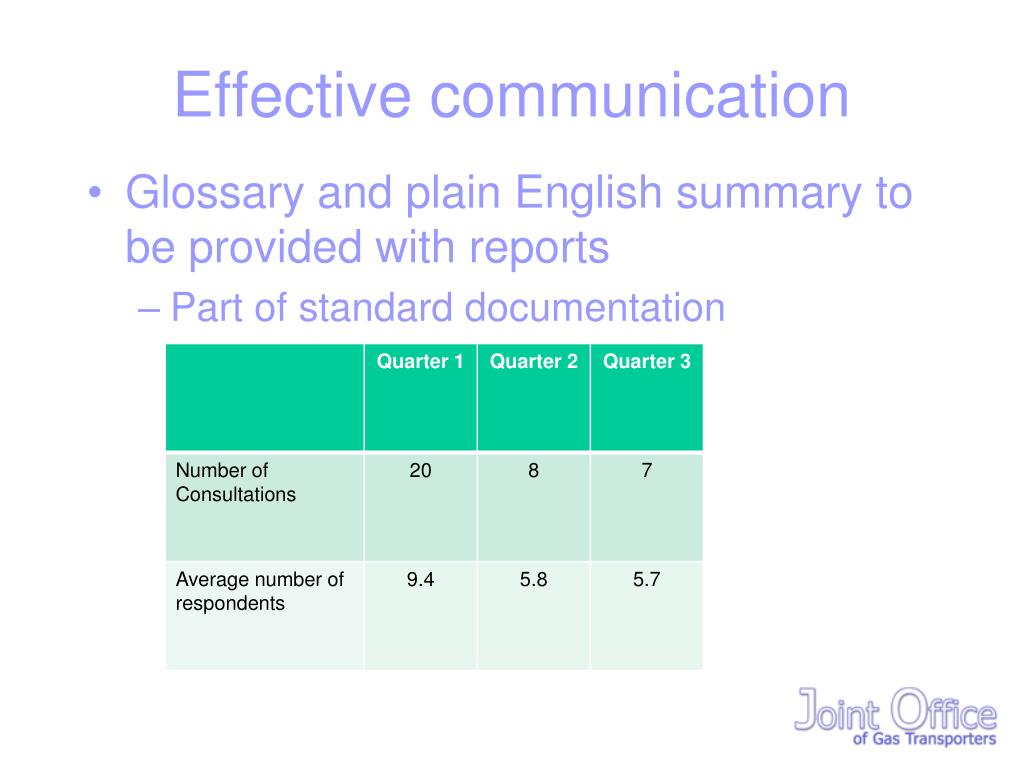 Effective communication

• Glossary and plain English summary to be provided with reports

– Part of standard documentation

| | Quarter 1 | Quarter 2 | Quarter 3 |
|---|---|---|---|
| Number of Consultations | 20 | 8 | 7 |
| Average number of respondents | 9.4 | 5.8 | 5.7 |

Joint Office
of Gas Transporters